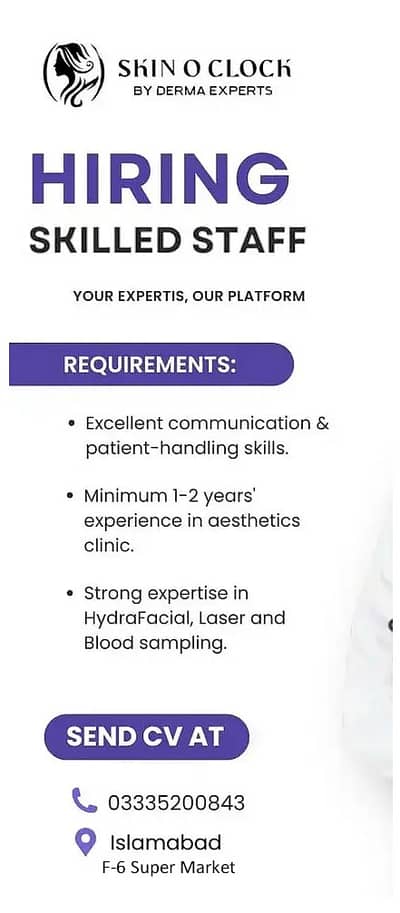 SKIN O CLOCK
BY DERMA EXPERTS

HIRING
SKILLED STAFF

YOUR EXPERTIS, OUR PLATFORM

REQUIREMENTS:

• Excellent communication & patient-handling skills.

• Minimum 1-2 years' experience in aesthetics clinic.

• Strong expertise in HydraFacial, Laser and Blood sampling.

SEND CV AT

03335200843

Islamabad
F-6 Super Market